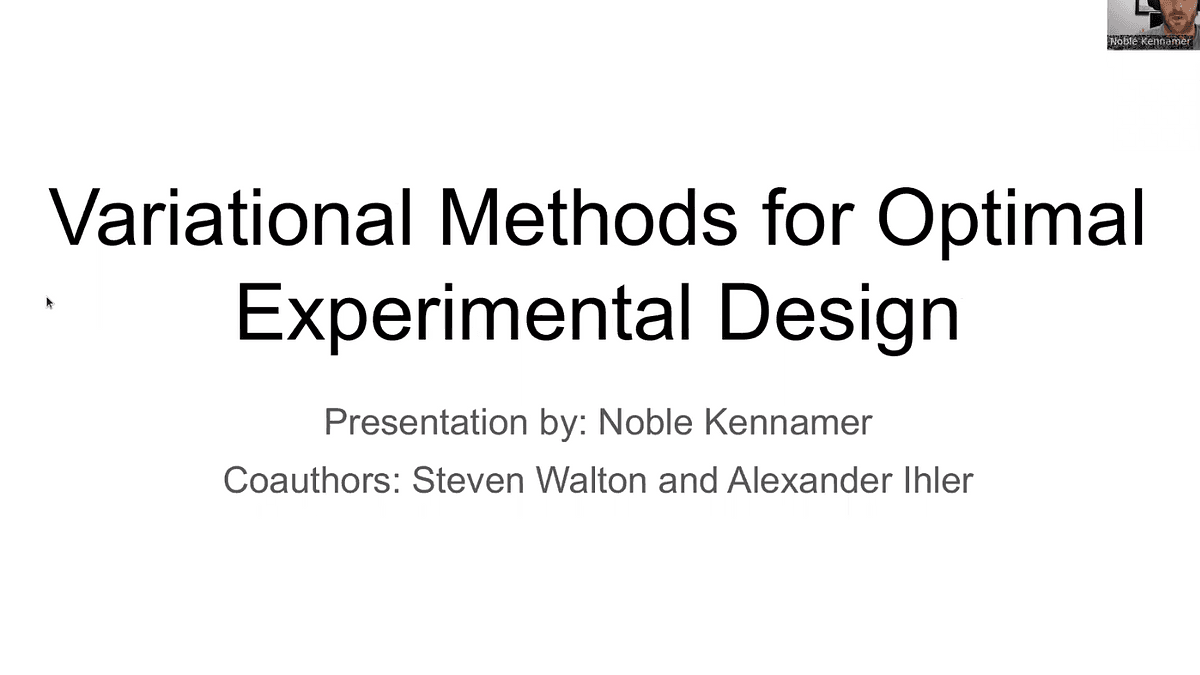 Noble Kennamer

Variational Methods for Optimal Experimental Design

Presentation by: Noble Kennamer

Coauthors: Steven Walton and Alexander Ihler